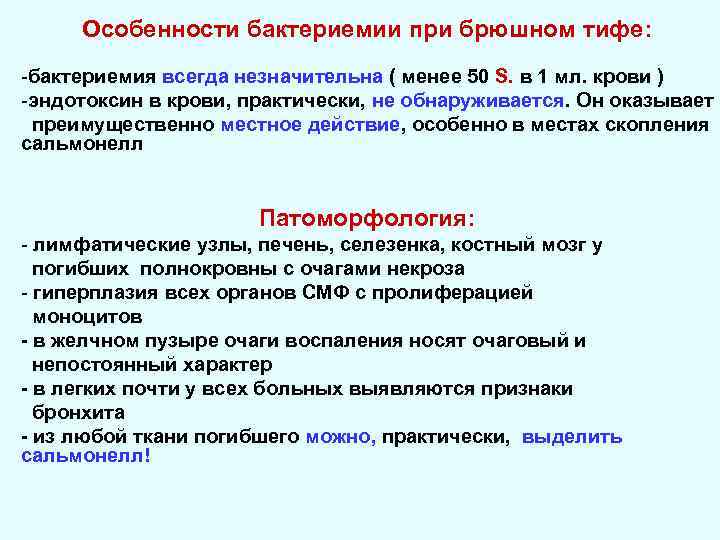 Особенности бактериемии при брюшном тифе:

-бактериемия всегда незначительна ( менее 50 S. в 1 мл. крови )
-эндотоксин в крови, практически, не обнаруживается. Он оказывает преимущественно местное действие, особенно в местах скопления сальмонелл

Патоморфология:
- лимфатические узлы, печень, селезенка, костный мозг у погибших полнокровны с очагами некроза
- гиперплазия всех органов СМФ с пролиферацией моноцитов
- в желчном пузыре очаги воспаления носят очаговый и непостоянный характер
- в легких почти у всех больных выявляются признаки бронхита
- из любой ткани погибшего можно, практически, выделить сальмонелл!